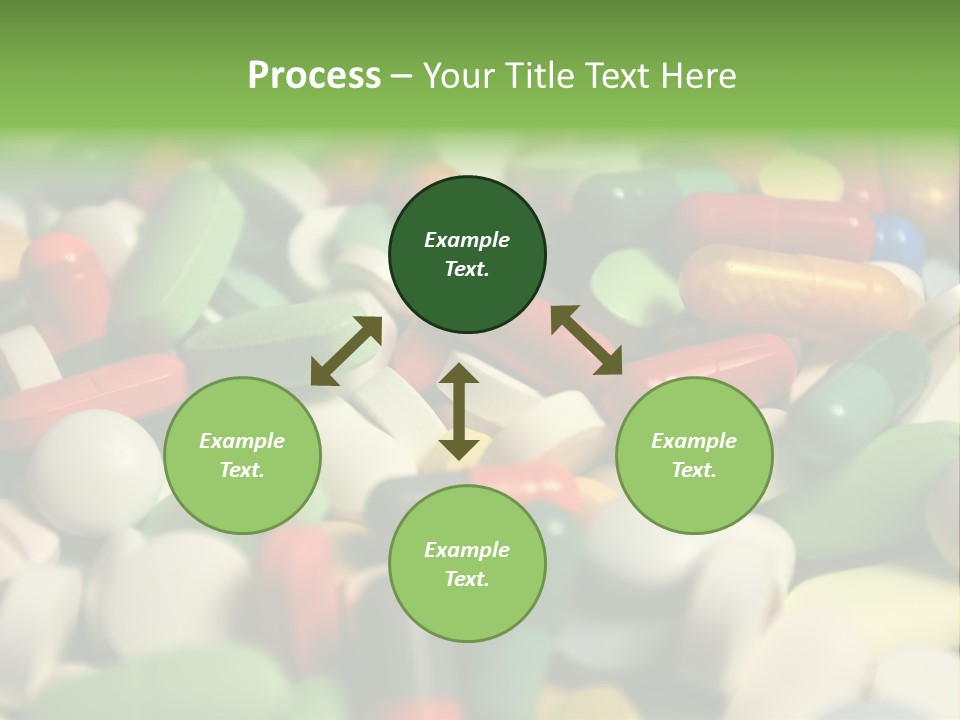 Process – Your Title Text Here

Example Text.

Example Text.

Example Text.

Example Text.